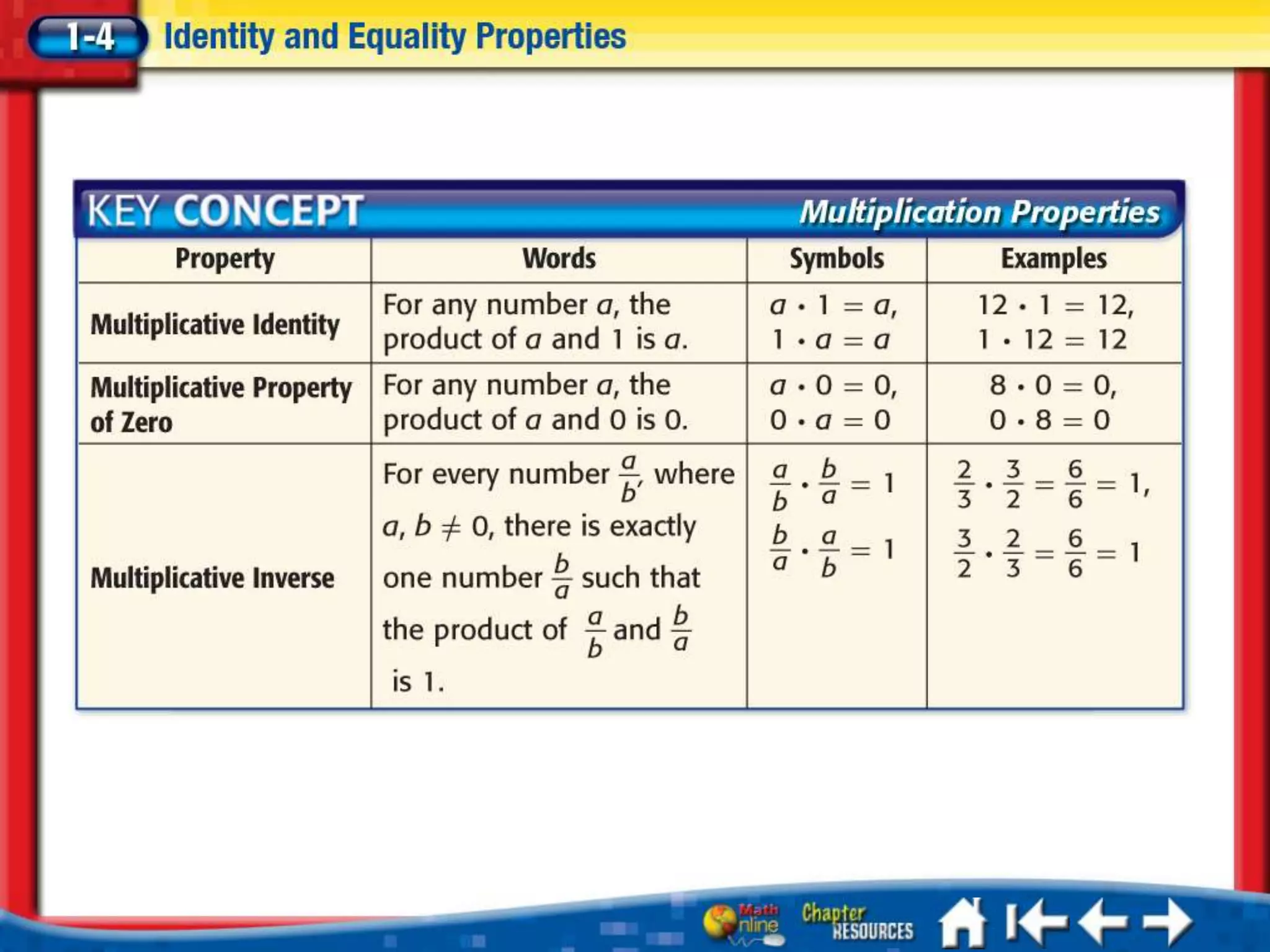 1-4 Identity and Equality Properties

KEY CONCEPT Multiplication Properties

| Property | Words | Symbols | Examples |
|---|---|---|---|
| Multiplicative Identity | For any number $a$, the product of $a$ and 1 is $a$. | $a \cdot 1 = a$, $1 \cdot a = a$ | $12 \cdot 1 = 12$, $1 \cdot 12 = 12$ |
| Multiplicative Property of Zero | For any number $a$, the product of $a$ and 0 is 0. | $a \cdot 0 = 0$, $0 \cdot a = 0$ | $8 \cdot 0 = 0$, $0 \cdot 8 = 0$ |
| Multiplicative Inverse | For every number $\frac{a}{b}$, where $a, b \neq 0$, there is exactly one number $\frac{b}{a}$ such that the product of $\frac{a}{b}$ and $\frac{b}{a}$ is 1. | $\frac{a}{b} \cdot \frac{b}{a} = 1$ $\frac{b}{a} \cdot \frac{a}{b} = 1$ | $\frac{2}{3} \cdot \frac{3}{2} = \frac{6}{6} = 1$, $\frac{3}{2} \cdot \frac{2}{3} = \frac{6}{6} = 1$ |

Math Online Chapter RESOURCES